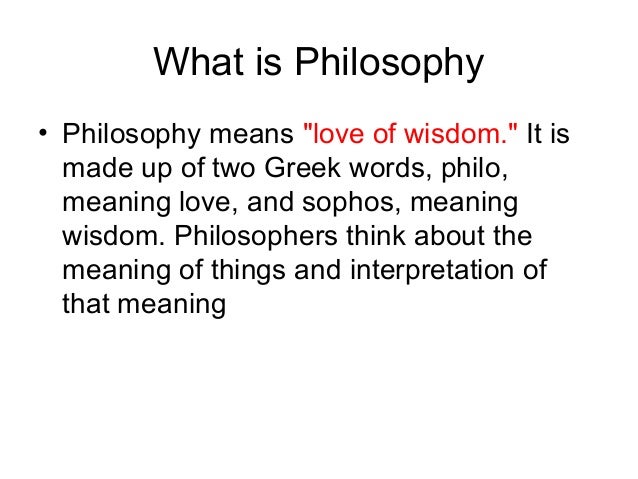 What is Philosophy

• Philosophy means "love of wisdom." It is made up of two Greek words, philo, meaning love, and sophos, meaning wisdom. Philosophers think about the meaning of things and interpretation of that meaning